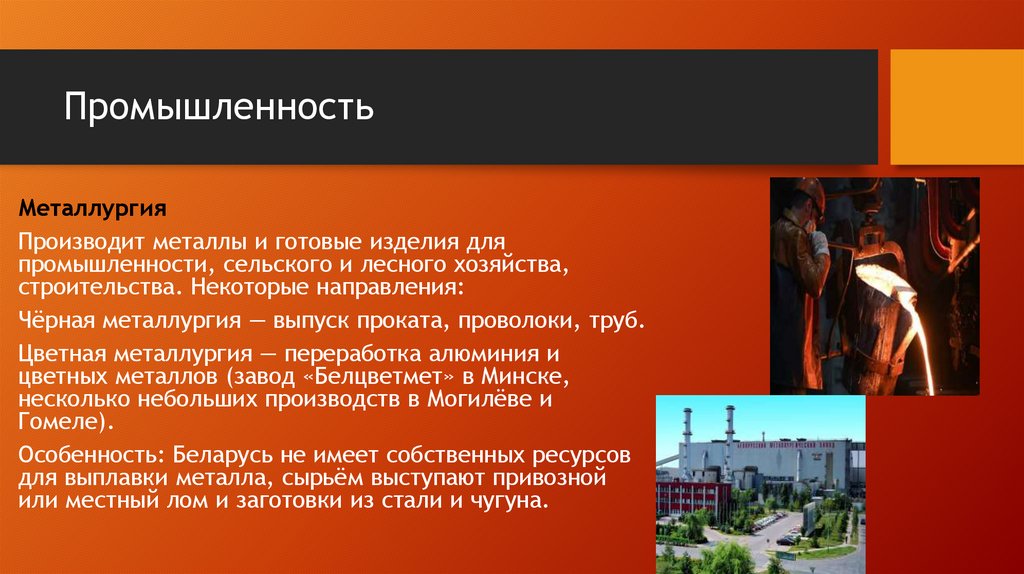 Промышленность

Металлургия

Производит металлы и готовые изделия для промышленности, сельского и лесного хозяйства, строительства. Некоторые направления:

Чёрная металлургия — выпуск проката, проволоки, труб.

Цветная металлургия — переработка алюминия и цветных металлов (завод «Белцветмет» в Минске, несколько небольших производств в Могилёве и Гомеле).

Особенность: Беларусь не имеет собственных ресурсов для выплавки металла, сырьём выступают привозной или местный лом и заготовки из стали и чугуна.